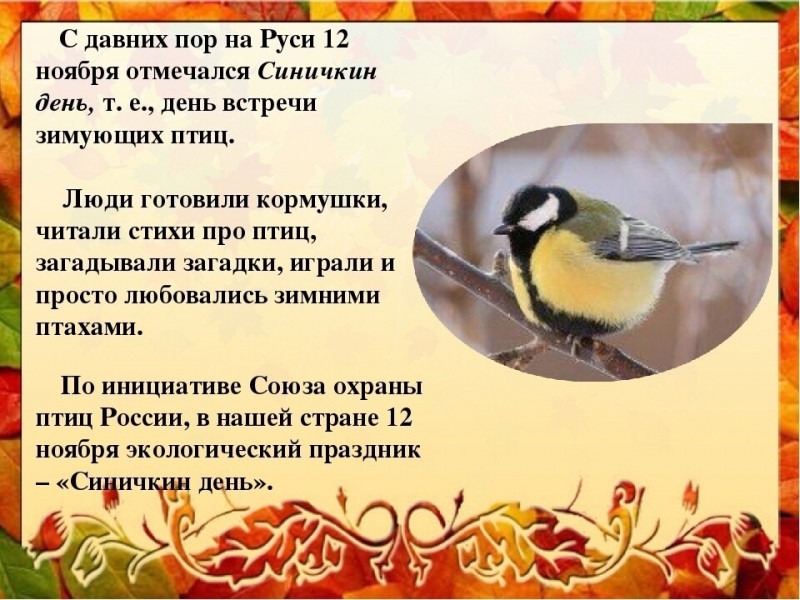 С давних пор на Руси 12 ноября отмечался Синичкин день, т. е., день встречи зимующих птиц.

Люди готовили кормушки, читали стихи про птиц, загадывали загадки, играли и просто любовались зимними птахами.

По инициативе Союза охраны птиц России, в нашей стране 12 ноября экологический праздник – «Синичкин день».